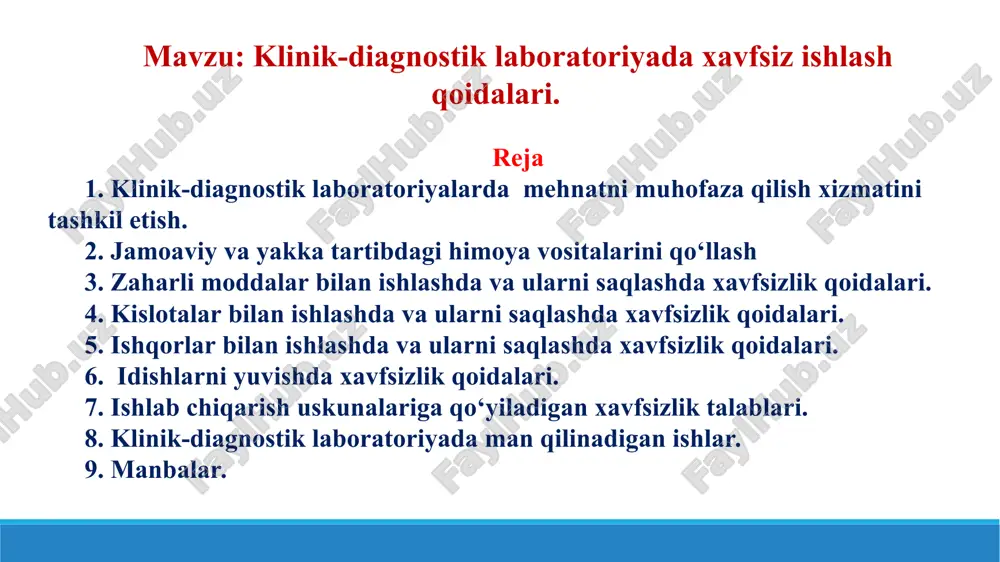 Mavzu: Klinik-diagnostik laboratoriyada xavfsiz ishlash qoidalari.

Reja

1. Klinik-diagnostik laboratoriyalarda mehnatni muhofaza qilish xizmatini tashkil etish.
2. Jamoaviy va yakka tartibdagi himoya vositalarini qo‘llash
3. Zaharli moddalar bilan ishlashda va ularni saqlashda xavfsizlik qoidalari.
4. Kislotalar bilan ishlashda va ularni saqlashda xavfsizlik qoidalari.
5. Ishqorlar bilan ishlashda va ularni saqlashda xavfsizlik qoidalari.
6. Idishlarni yuvishda xavfsizlik qoidalari.
7. Ishlab chiqarish uskunalariga qo‘yiladigan xavfsizlik talablari.
8. Klinik-diagnostik laboratoriyada man qilinadigan ishlar.
9. Manbalar.

FaylHub.uz